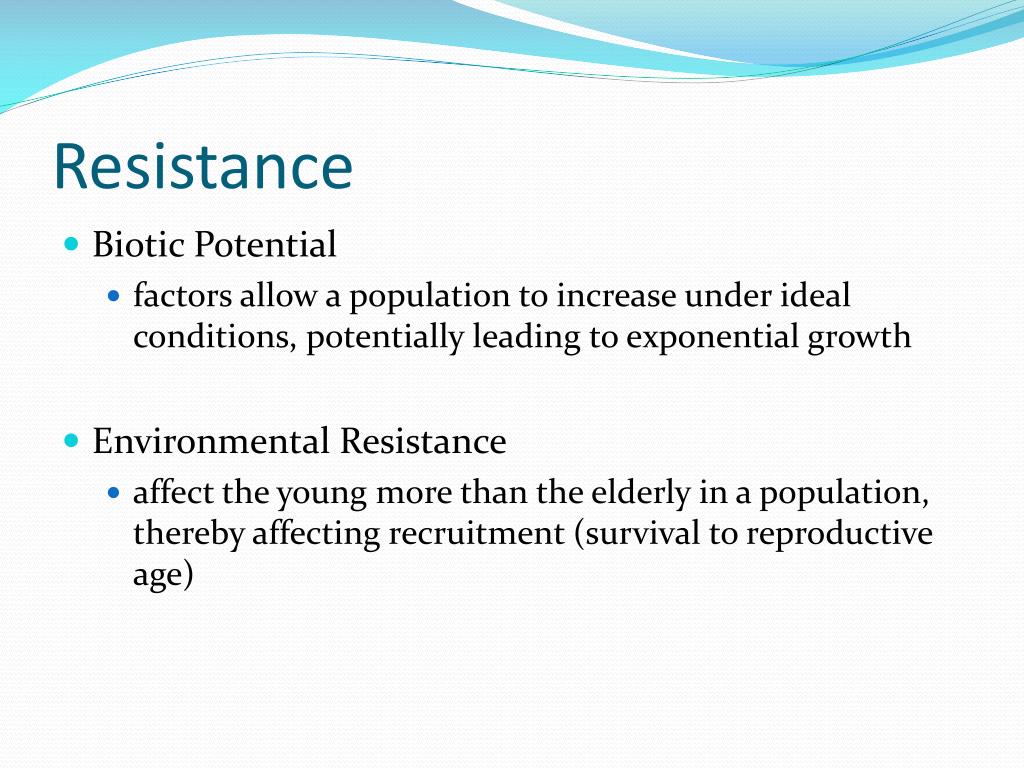 Resistance

Biotic Potential

factors allow a population to increase under ideal conditions, potentially leading to exponential growth

Environmental Resistance

affect the young more than the elderly in a population, thereby affecting recruitment (survival to reproductive age)